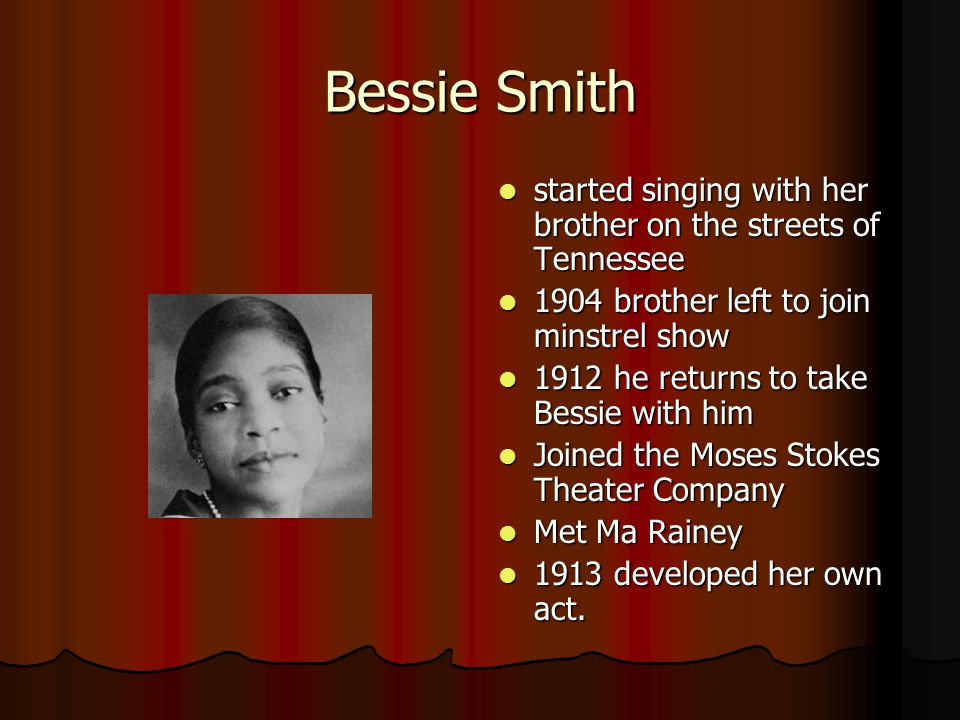 Bessie Smith

- started singing with her brother on the streets of Tennessee
- 1904 brother left to join minstrel show
- 1912 he returns to take Bessie with him
- Joined the Moses Stokes Theater Company
- Met Ma Rainey
- 1913 developed her own act.